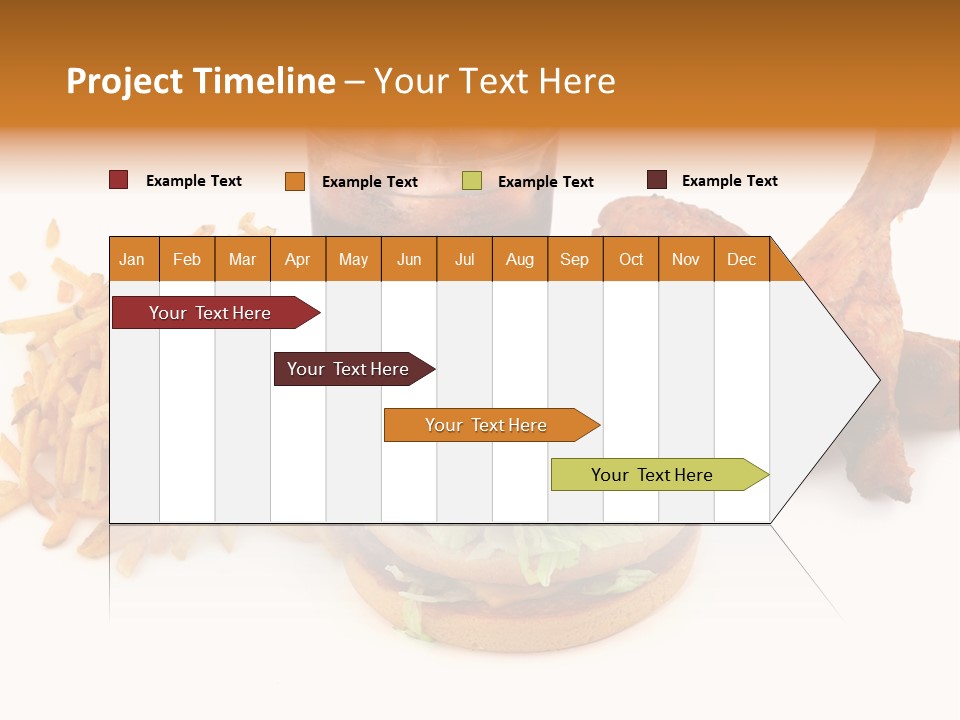 Project Timeline – Your Text Here

Example Text
Example Text
Example Text
Example Text

| Jan | Feb | Mar | Apr | May | Jun | Jul | Aug | Sep | Oct | Nov | Dec |
|---|---|---|---|---|---|---|---|---|---|---|---|

Your Text Here
Your Text Here
Your Text Here
Your Text Here